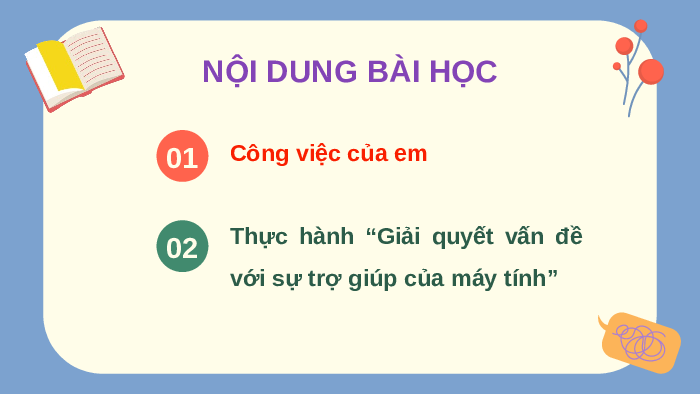 NỘI DUNG BÀI HỌC

01 Công việc của em

02 Thực hành “Giải quyết vấn đề với sự trợ giúp của máy tính”